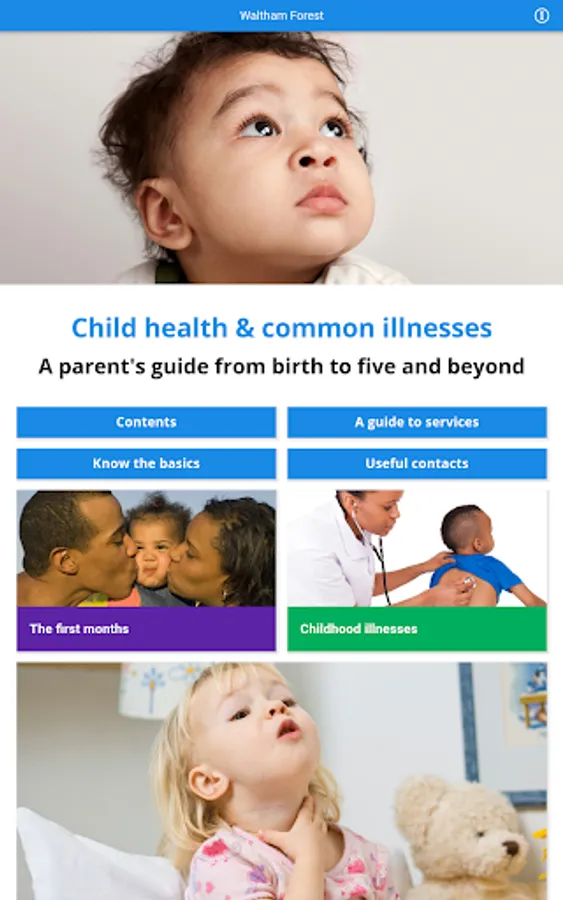 Waltham Forest

Child health & common illnesses

A parent's guide from birth to five and beyond

Contents

A guide to services

Know the basics

Useful contacts

The first months

Childhood illnesses